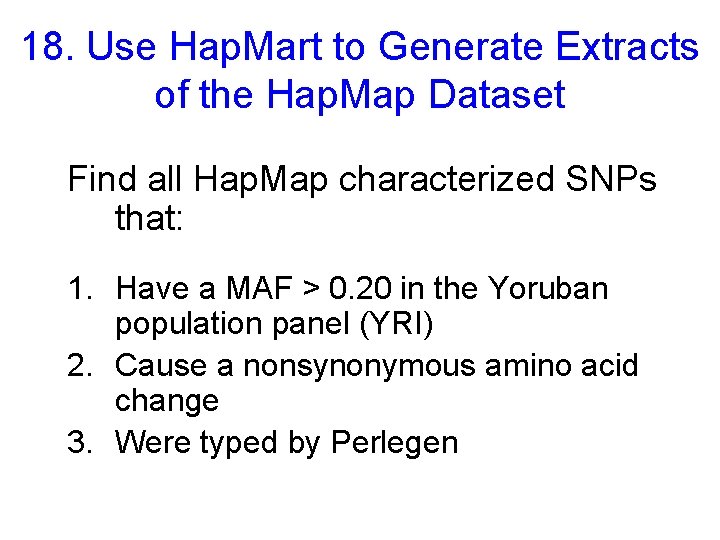 18. Use HapMart to Generate Extracts of the HapMap Dataset

Find all HapMap characterized SNPs that:

1. Have a MAF > 0.20 in the Yoruban population panel (YRI)
2. Cause a nonsynonymous amino acid change
3. Were typed by Perlegen